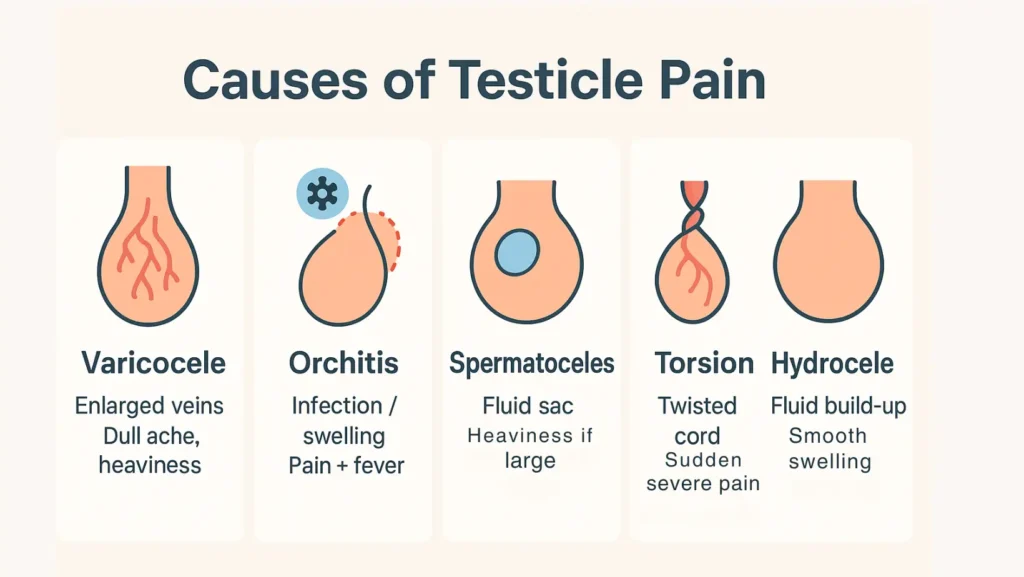 Causes of Testicle Pain

Varicocele
Enlarged veins
Dull ache, heaviness

Orchitis
Infection / swelling
Pain + fever

Spermatoceles
Fluid sac
Heaviness if large

Torsion
Twisted cord
Sudden severe pain

Hydrocele
Fluid build-up
Smooth swelling